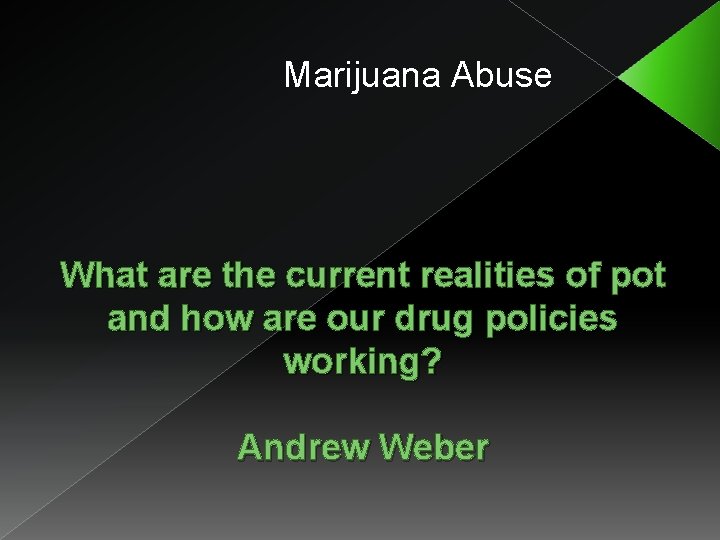 Marijuana Abuse

What are the current realities of pot and how are our drug policies working?

Andrew Weber